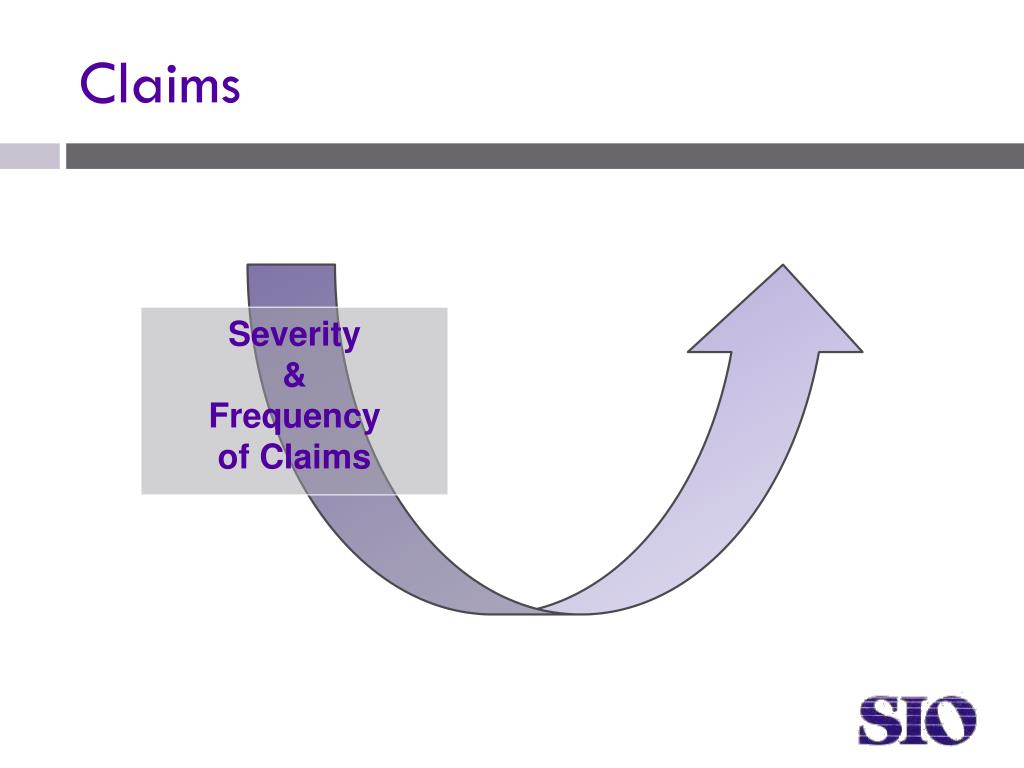 Claims

Severity
&
Frequency
of Claims

SIO